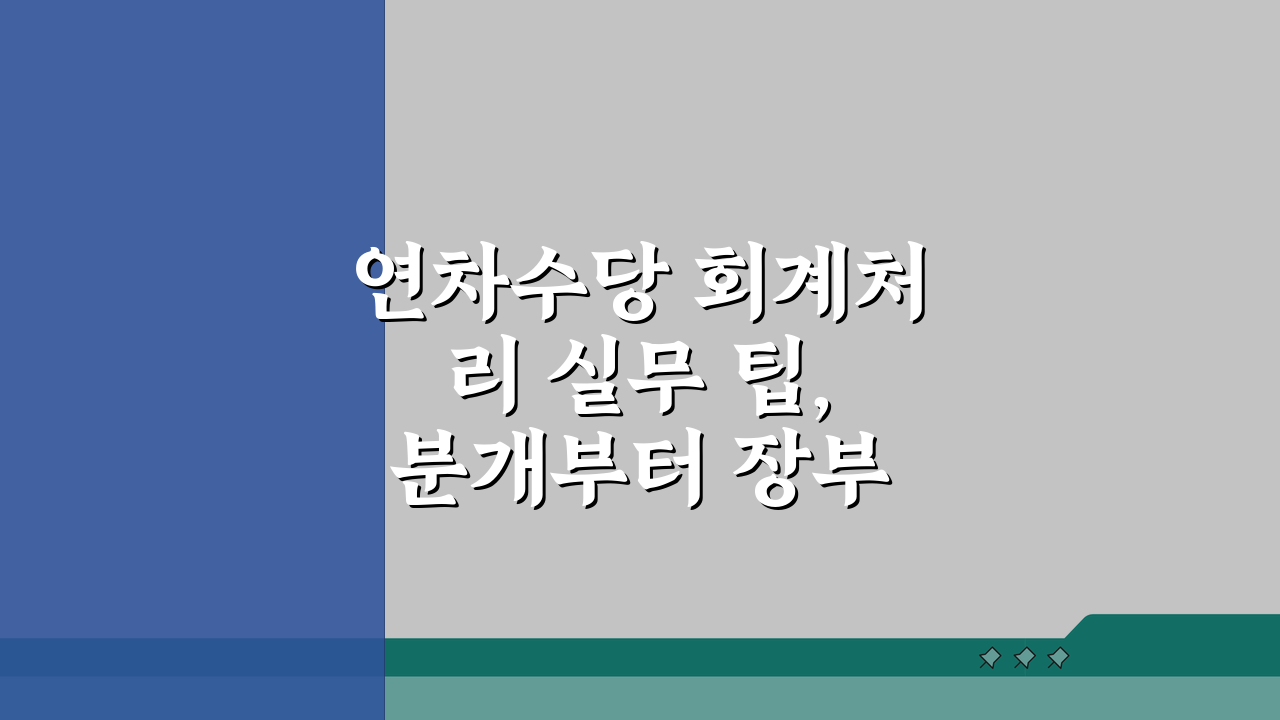 연차수당 회계처리 실무 팁, 분개부터 장부